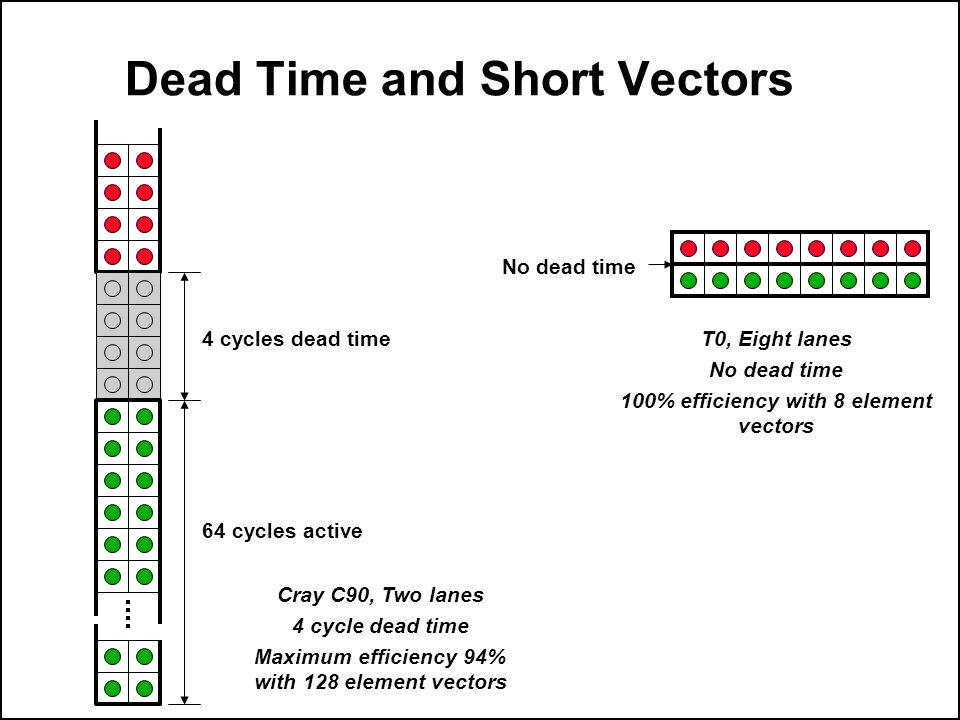 Dead Time and Short Vectors

4 cycles dead time

64 cycles active

Cray C90, Two lanes
4 cycle dead time
Maximum efficiency 94% with 128 element vectors

No dead time

T0, Eight lanes
No dead time
100% efficiency with 8 element vectors